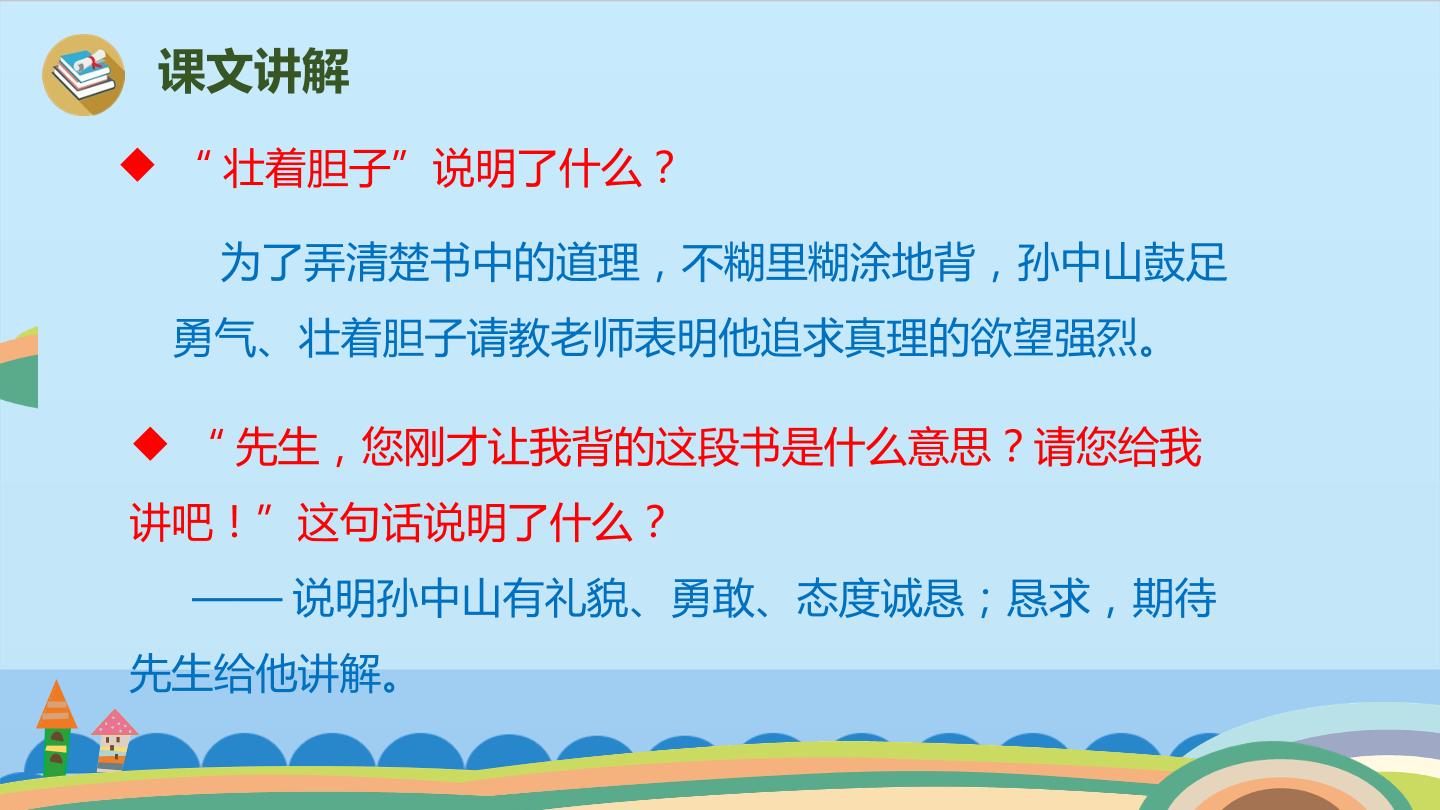 课文讲解

◆ “壮着胆子”说明了什么？

为了弄清楚书中的道理，不糊里糊涂地背，孙中山鼓足勇气、壮着胆子请教老师表明他追求真理的欲望强烈。

◆ “先生，您刚才让我背的这段书是什么意思？请您给我讲吧！”这句话说明了什么？

—— 说明孙中山有礼貌、勇敢、态度诚恳；恳求，期待先生给他讲解。